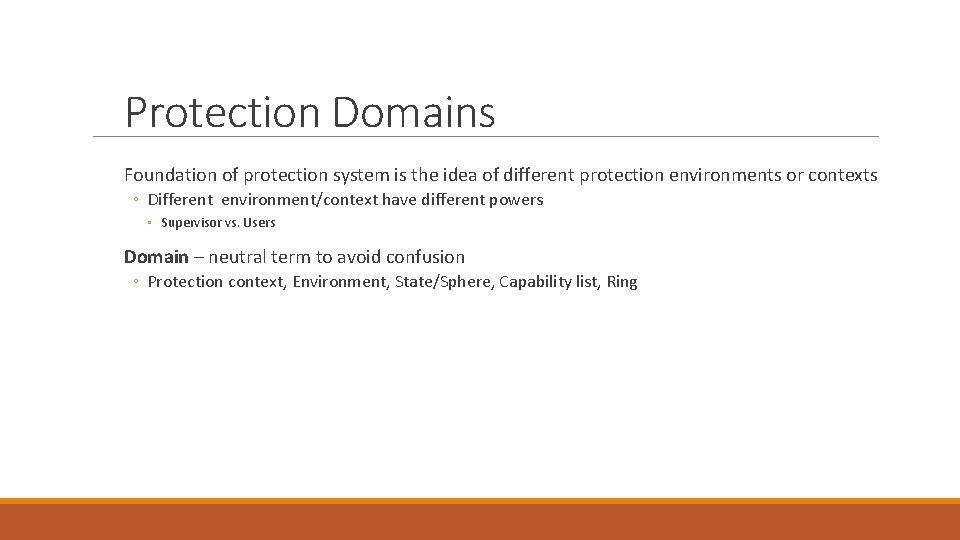 Protection Domains

Foundation of protection system is the idea of different protection environments or contexts

◦ Different environment/context have different powers

◦ Supervisor vs. Users

Domain – neutral term to avoid confusion

◦ Protection context, Environment, State/Sphere, Capability list, Ring